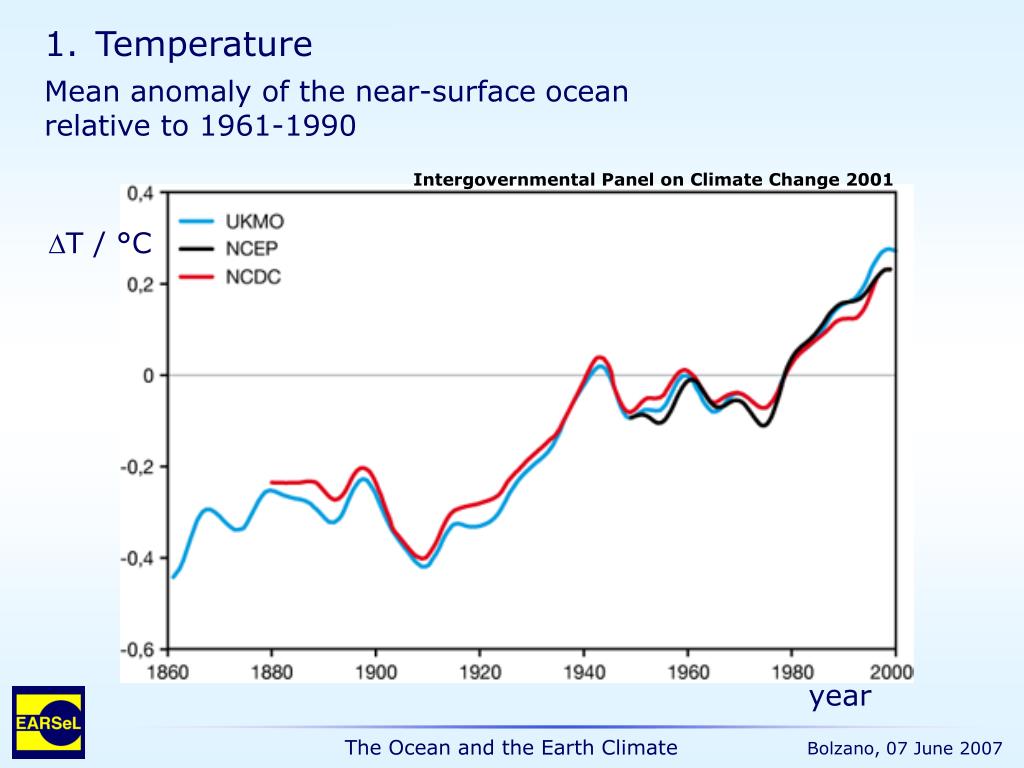 1. Temperature

Mean anomaly of the near-surface ocean relative to 1961-1990

Intergovernmental Panel on Climate Change 2001

$\Delta$T / °C

UKMO
NCEP
NCDC

0,4
0,2
0
-0,2
-0,4
-0,6

1860 1880 1900 1920 1940 1960 1980 2000

year

EARSeL

The Ocean and the Earth Climate

Bolzano, 07 June 2007